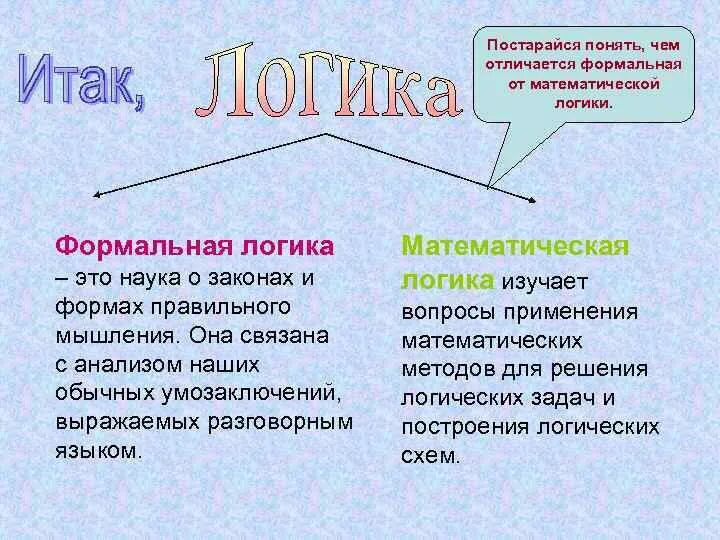 Итак, Логика

Постарайся понять, чем отличается формальная от математической логики.

Формальная логика – это наука о законах и формах правильного мышления. Она связана с анализом наших обычных умозаключений, выражаемых разговорным языком.

Математическая логика изучает вопросы применения математических методов для решения логических задач и построения логических схем.